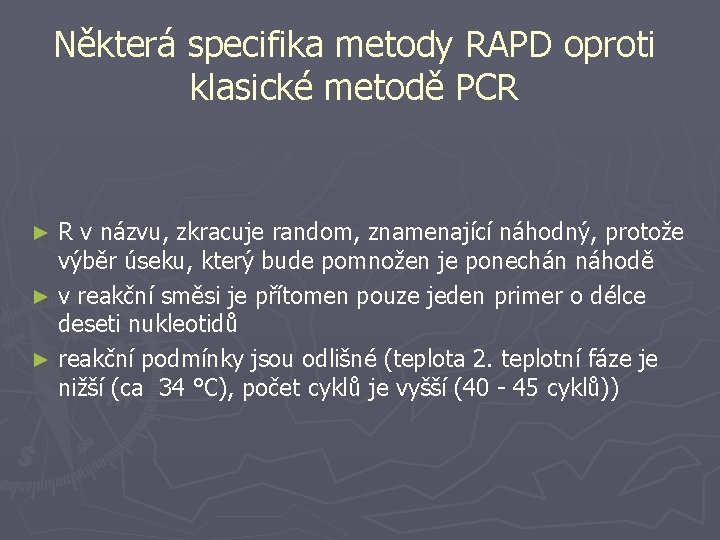 Některá specifika metody RAPD oproti klasické metodě PCR

► R v názvu, zkracuje random, znamenající náhodný, protože výběr úseku, který bude pomnožen je ponechán náhodě

► v reakční směsi je přítomen pouze jeden primer o délce deseti nukleotidů

► reakční podmínky jsou odlišné (teplota 2. teplotní fáze je nižší (ca 34 °C), počet cyklů je vyšší (40 - 45 cyklů))